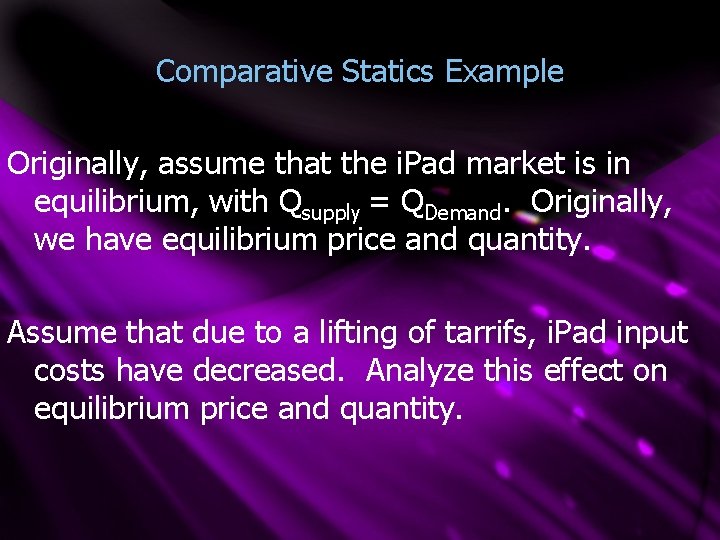 Comparative Statics Example

Originally, assume that the iPad market is in equilibrium, with $Q_{supply} = Q_{Demand}$. Originally, we have equilibrium price and quantity.

Assume that due to a lifting of tarrifs, iPad input costs have decreased. Analyze this effect on equilibrium price and quantity.